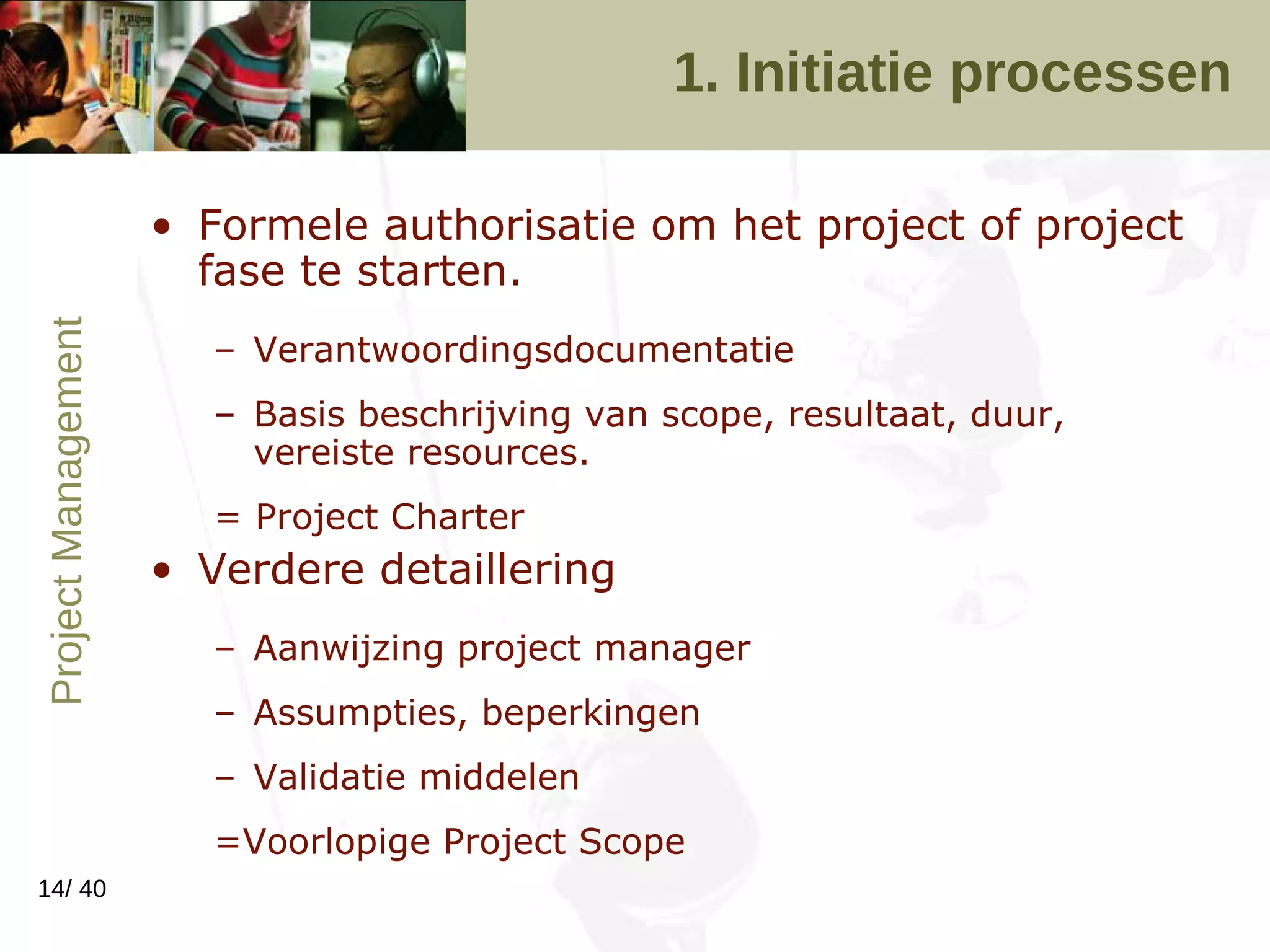 1. Initiatie processen

Project Management

• Formele authorisatie om het project of project fase te starten.

– Verantwoordingsdocumentatie

– Basis beschrijving van scope, resultaat, duur, vereiste resources.

= Project Charter

• Verdere detaillering

– Aanwijzing project manager

– Assumpties, beperkingen

– Validatie middelen

=Voorlopige Project Scope

14/ 40